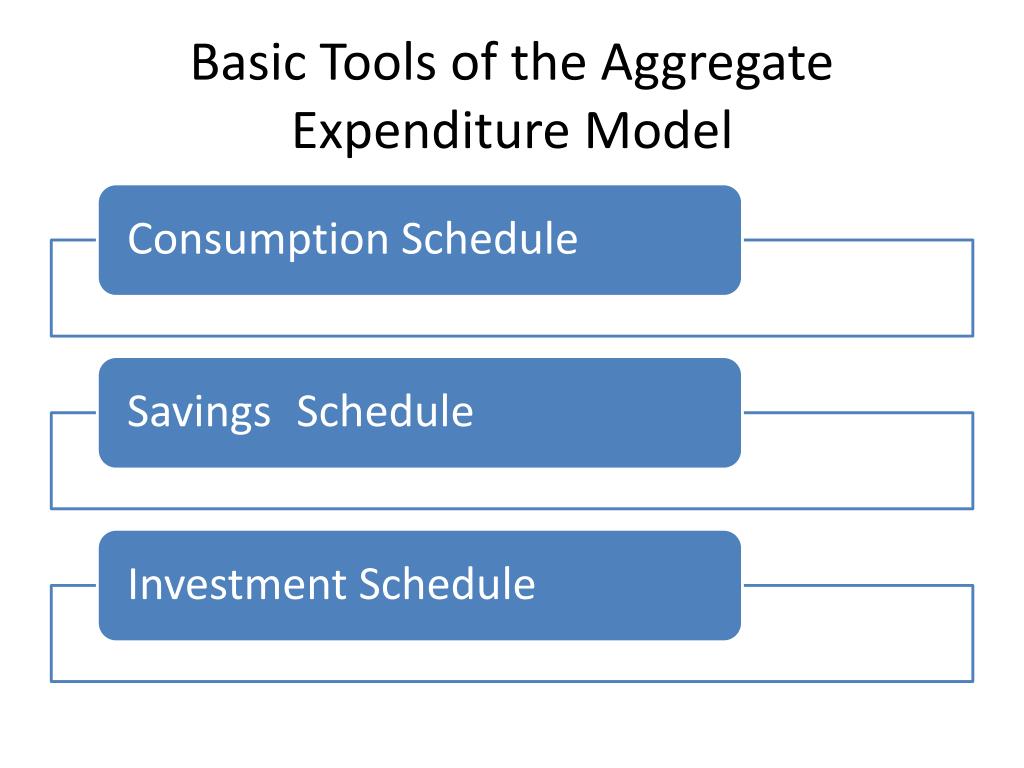 Basic Tools of the Aggregate Expenditure Model

Consumption Schedule

Savings  Schedule

Investment Schedule